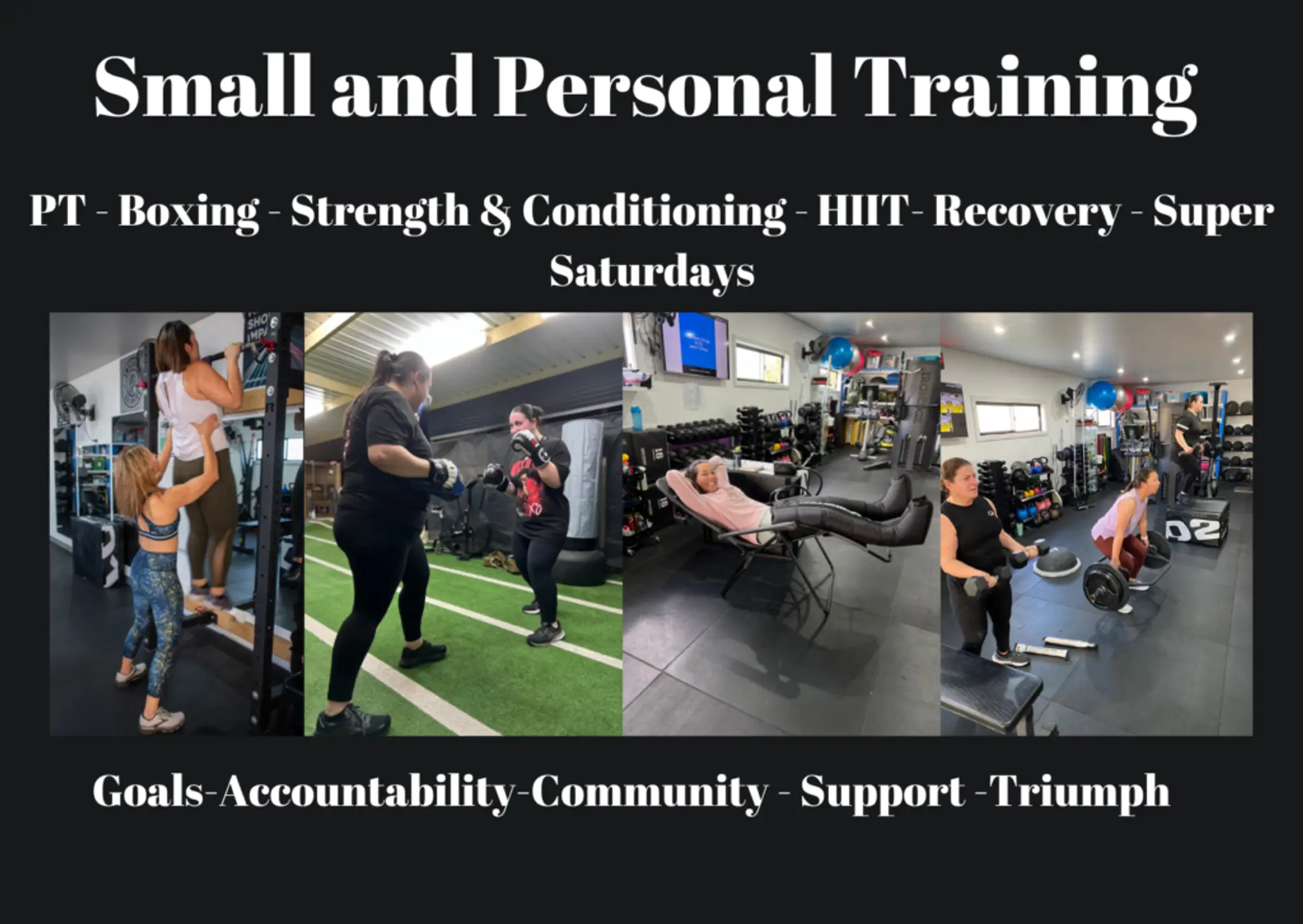 Small and Personal Training

PT - Boxing - Strength & Conditioning - HIIT- Recovery - Super Saturdays

Goals-Accountability-Community - Support -Triumph